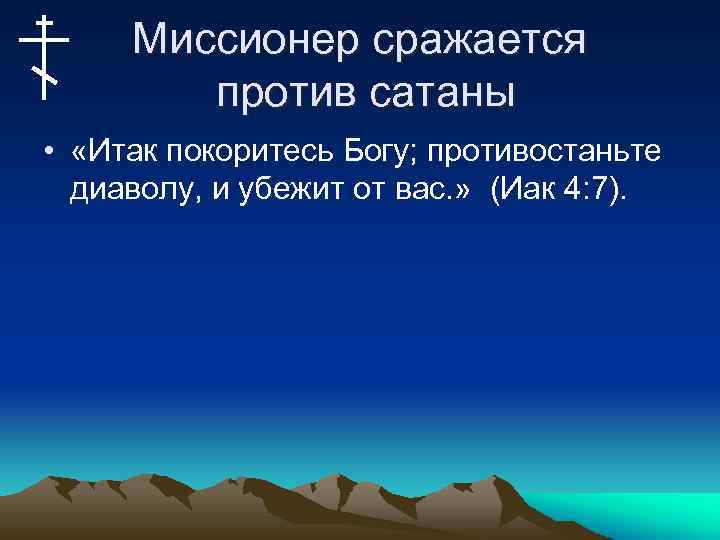 Миссионер сражается против сатаны

• «Итак покоритесь Богу; противостаньте диаволу, и убежит от вас.» (Иак 4:7).